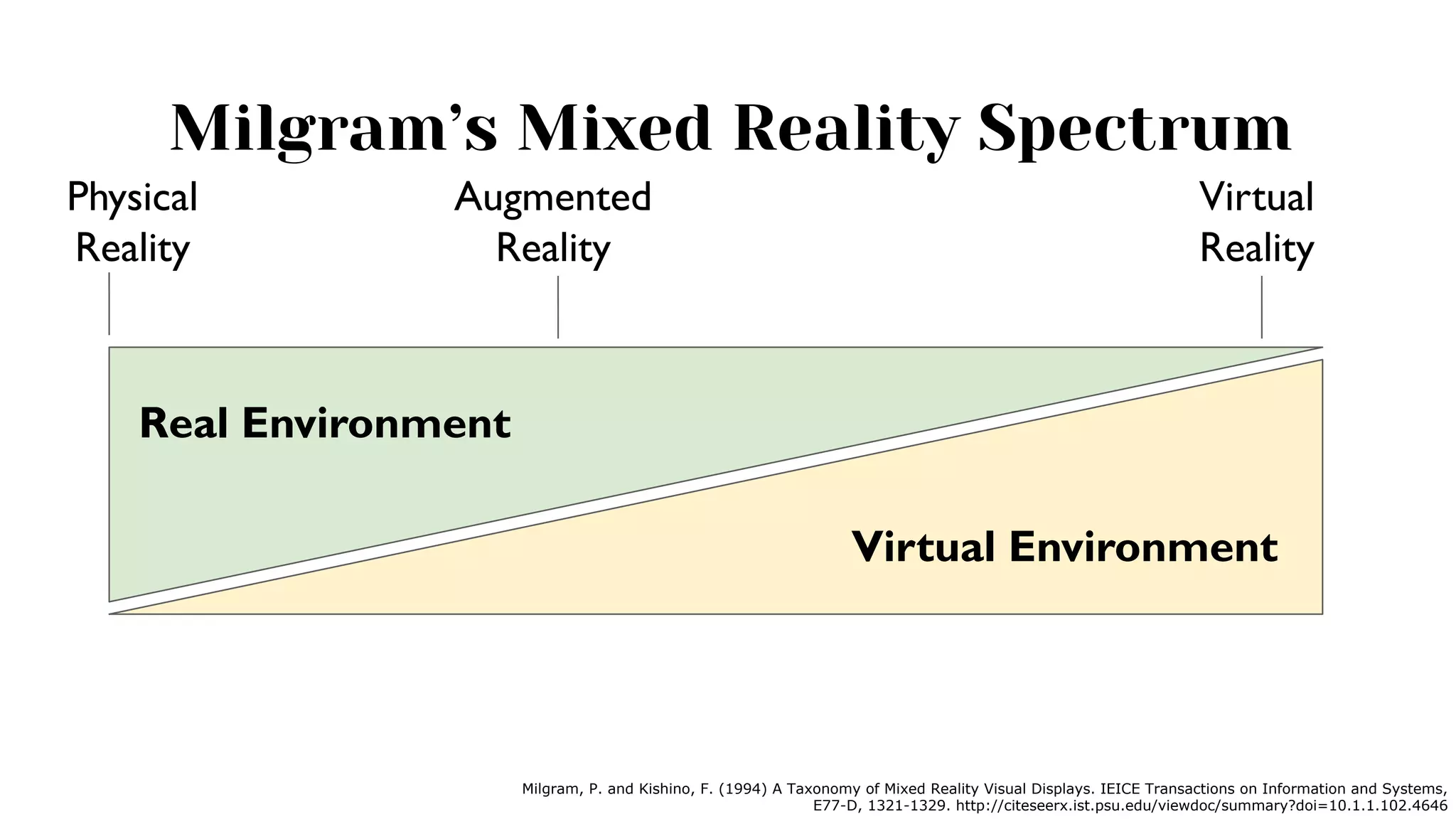 Milgram's Mixed Reality Spectrum

Physical Reality

Augmented Reality

Virtual Reality

Real Environment

Virtual Environment

Milgram, P. and Kishino, F. (1994) A Taxonomy of Mixed Reality Visual Displays. IEICE Transactions on Information and Systems, E77-D, 1321-1329. http://citeseerx.ist.psu.edu/viewdoc/summary?doi=10.1.1.102.4646